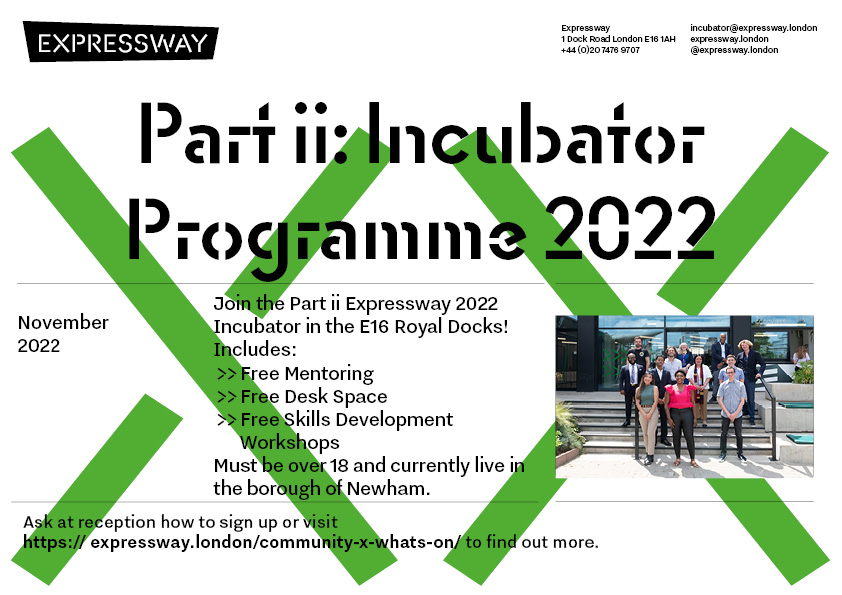 EXPRESSWAY

Expressway
1 Dock Road London E16 1AH
+44 (0)20 7476 9707

incubator@expressway.london
expressway.london
@expressway.london

Part ii: Incubator Programme 2022

November 2022

Join the Part ii Expressway 2022 Incubator in the E16 Royal Docks!
Includes:
>> Free Mentoring
>> Free Desk Space
>> Free Skills Development Workshops
Must be over 18 and currently live in the borough of Newham.

Ask at reception how to sign up or visit
https:// expressway.london/community-x-whats-on/ to find out more.